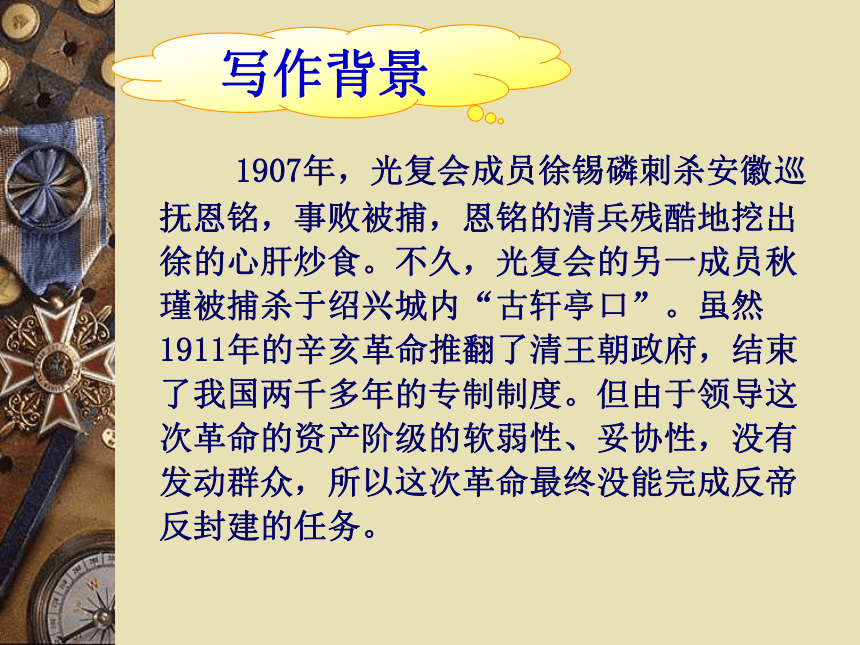 写作背景

1907年，光复会成员徐锡磷刺杀安徽巡抚恩铭，事败被捕，恩铭的清兵残酷地挖出徐的心肝炒食。不久，光复会的另一成员秋瑾被捕杀于绍兴城内“古轩亭口”。虽然1911年的辛亥革命推翻了清王朝政府，结束了我国两千多年的专制制度。但由于领导这次革命的资产阶级的软弱性、妥协性，没有发动群众，所以这次革命最终没能完成反帝反封建的任务。